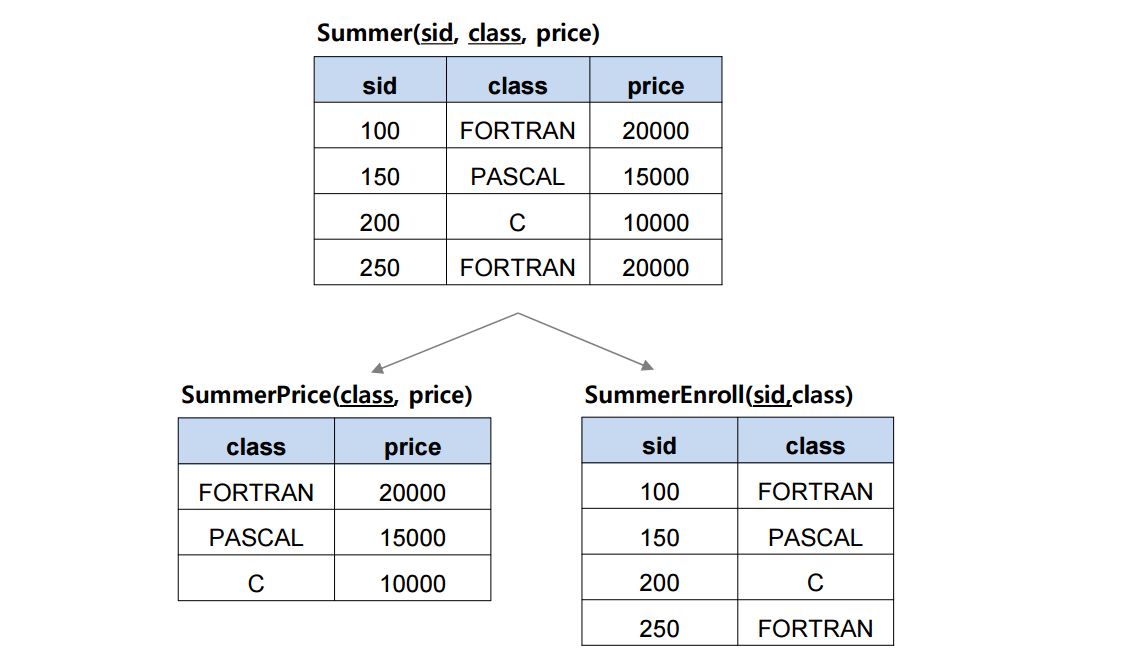 Summer(sid, class, price)

| sid | class | price |
|---|---|---|
| 100 | FORTRAN | 20000 |
| 150 | PASCAL | 15000 |
| 200 | C | 10000 |
| 250 | FORTRAN | 20000 |

SummerPrice(class, price)

| class | price |
|---|---|
| FORTRAN | 20000 |
| PASCAL | 15000 |
| C | 10000 |

SummerEnroll(sid,class)

| sid | class |
|---|---|
| 100 | FORTRAN |
| 150 | PASCAL |
| 200 | C |
| 250 | FORTRAN |